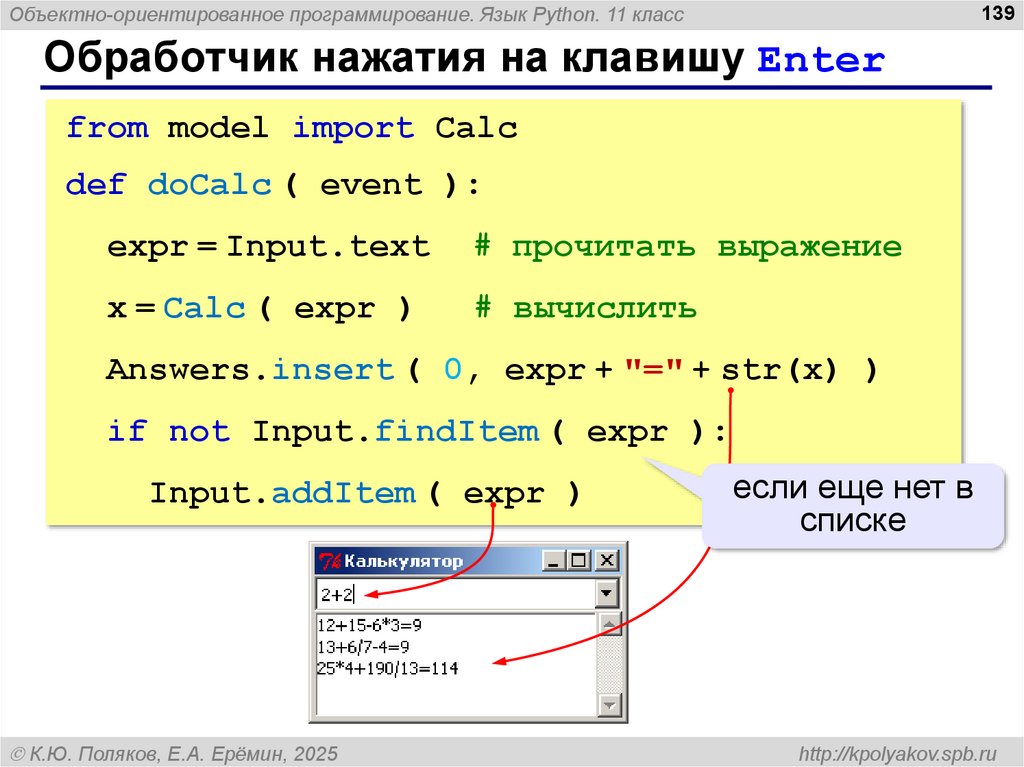 Объектно-ориентированное программирование. Язык Python. 11 класс

139

Обработчик нажатия на клавишу Enter

from model import Calc
def doCalc ( event ):
  expr = Input.text  # прочитать выражение
  x = Calc ( expr )   # вычислить
  Answers.insert ( 0, expr + "=" + str(x) )
  if not Input.findItem ( expr ):
    Input.addItem ( expr )

если еще нет в списке

Калькулятор

2+2

12+15-6*3=9
13+6/7-4=9
25*4+190/13=114

© К.Ю. Поляков, Е.А. Ерёмин, 2025

http://kpolyakov.spb.ru